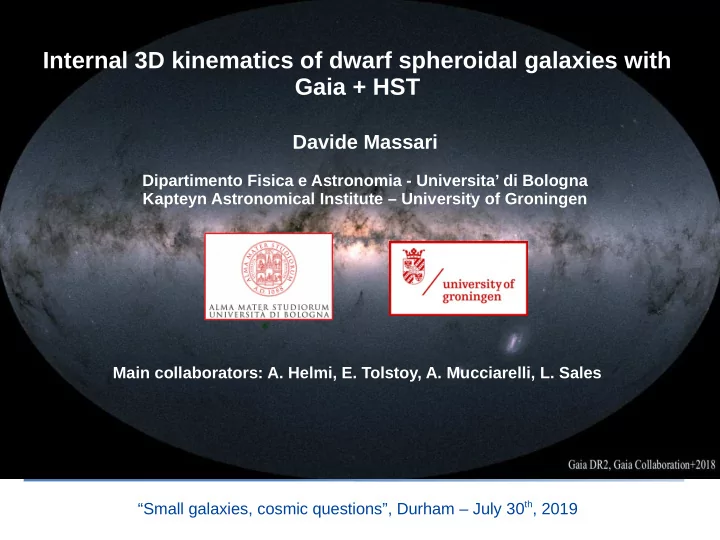 Internal 3D kinematics of dwarf spheroidal galaxies with Gaia + HST

Davide Massari

Dipartimento Fisica e Astronomia - Universita' di Bologna
Kapteyn Astronomical Institute – University of Groningen

ALMA MATER STUDIORUM A.D. 1088

ALMA MATER STUDIORUM UNIVERSITÀ DI BOLOGNA

university of groningen

Main collaborators: A. Helmi, E. Tolstoy, A. Mucciarelli, L. Sales

Gaia DR2, Gaia Collaboration+2018

"Small galaxies, cosmic questions", Durham – July 30$^{th}$, 2019